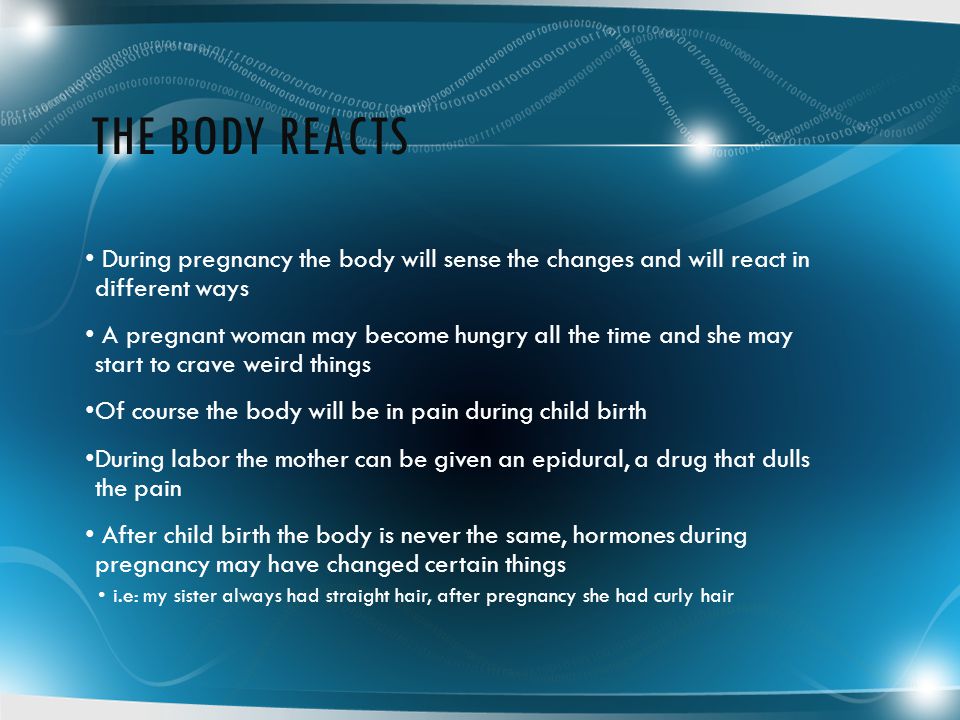 THE BODY REACTS

• During pregnancy the body will sense the changes and will react in different ways

• A pregnant woman may become hungry all the time and she may start to crave weird things

•Of course the body will be in pain during child birth

•During labor the mother can be given an epidural, a drug that dulls the pain

• After child birth the body is never the same, hormones during pregnancy may have changed certain things

• i.e: my sister always had straight hair, after pregnancy she had curly hair